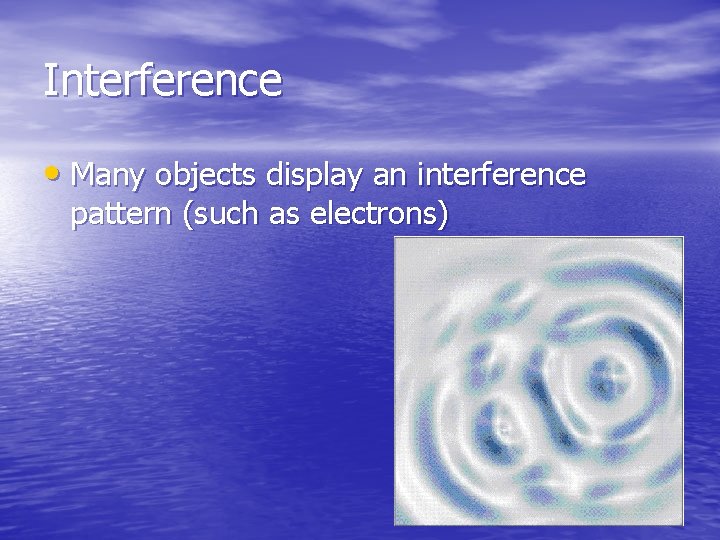 Interference

• Many objects display an interference pattern (such as electrons)